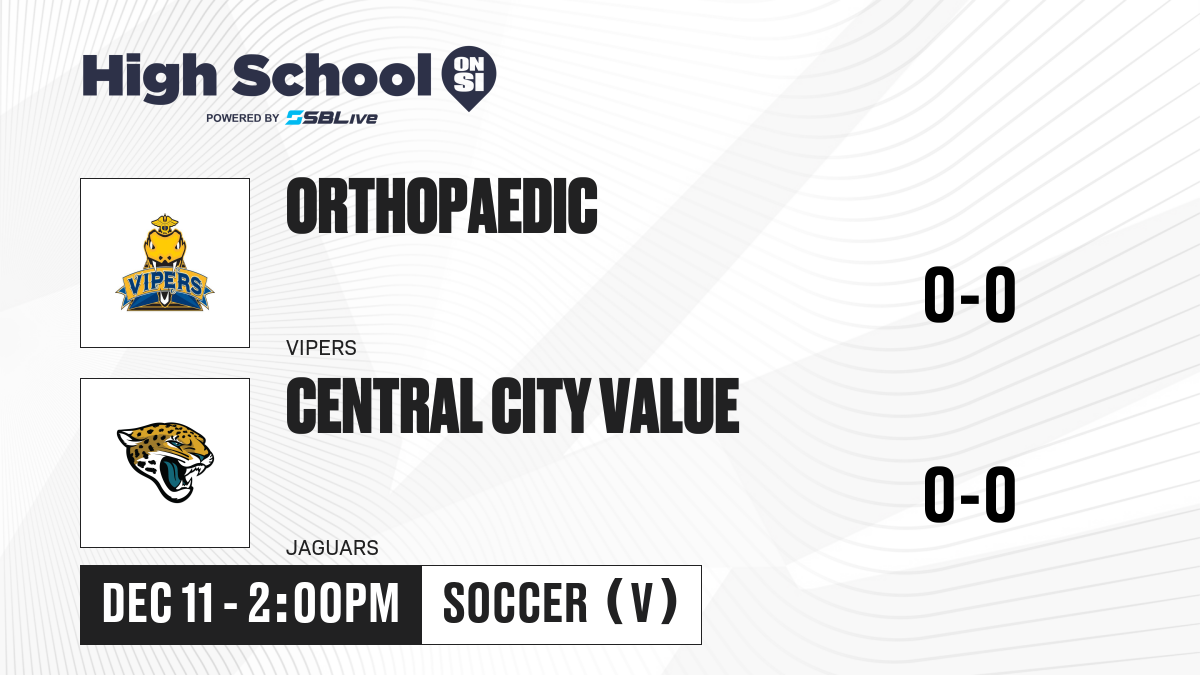 High School ON SI
POWERED BY SBLive

VIPERS

ORTHOPAEDIC

VIPERS

0-0

CENTRAL CITY VALUE

JAGUARS

0-0

DEC 11 - 2:00PM

SOCCER (V)